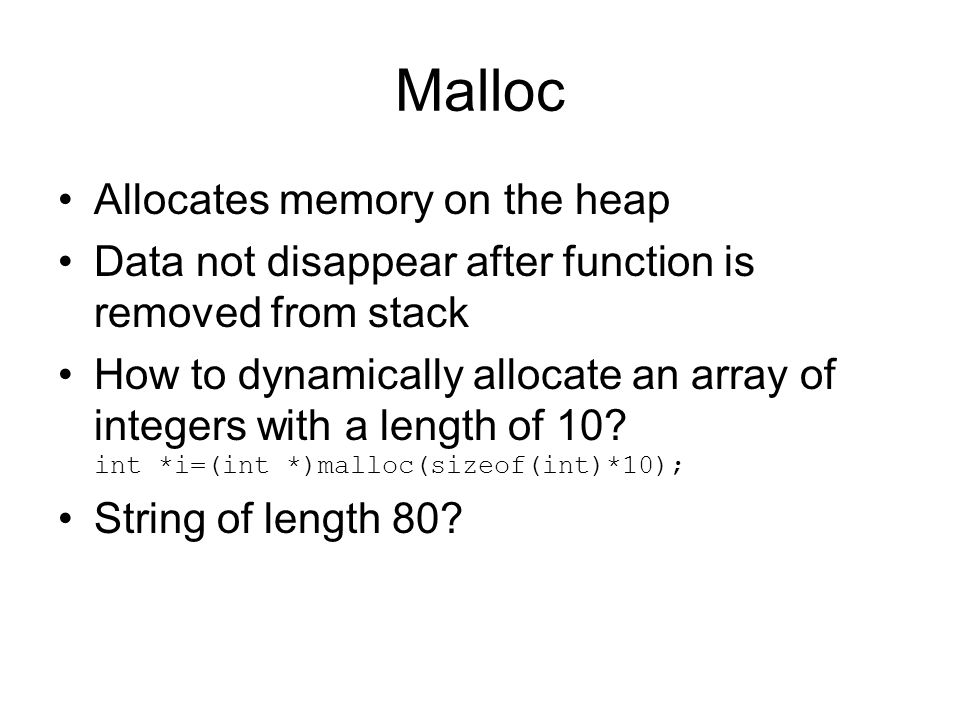 Malloc

• Allocates memory on the heap
• Data not disappear after function is removed from stack
• How to dynamically allocate an array of integers with a length of 10?
int *i=(int *)malloc(sizeof(int)*10);
• String of length 80?